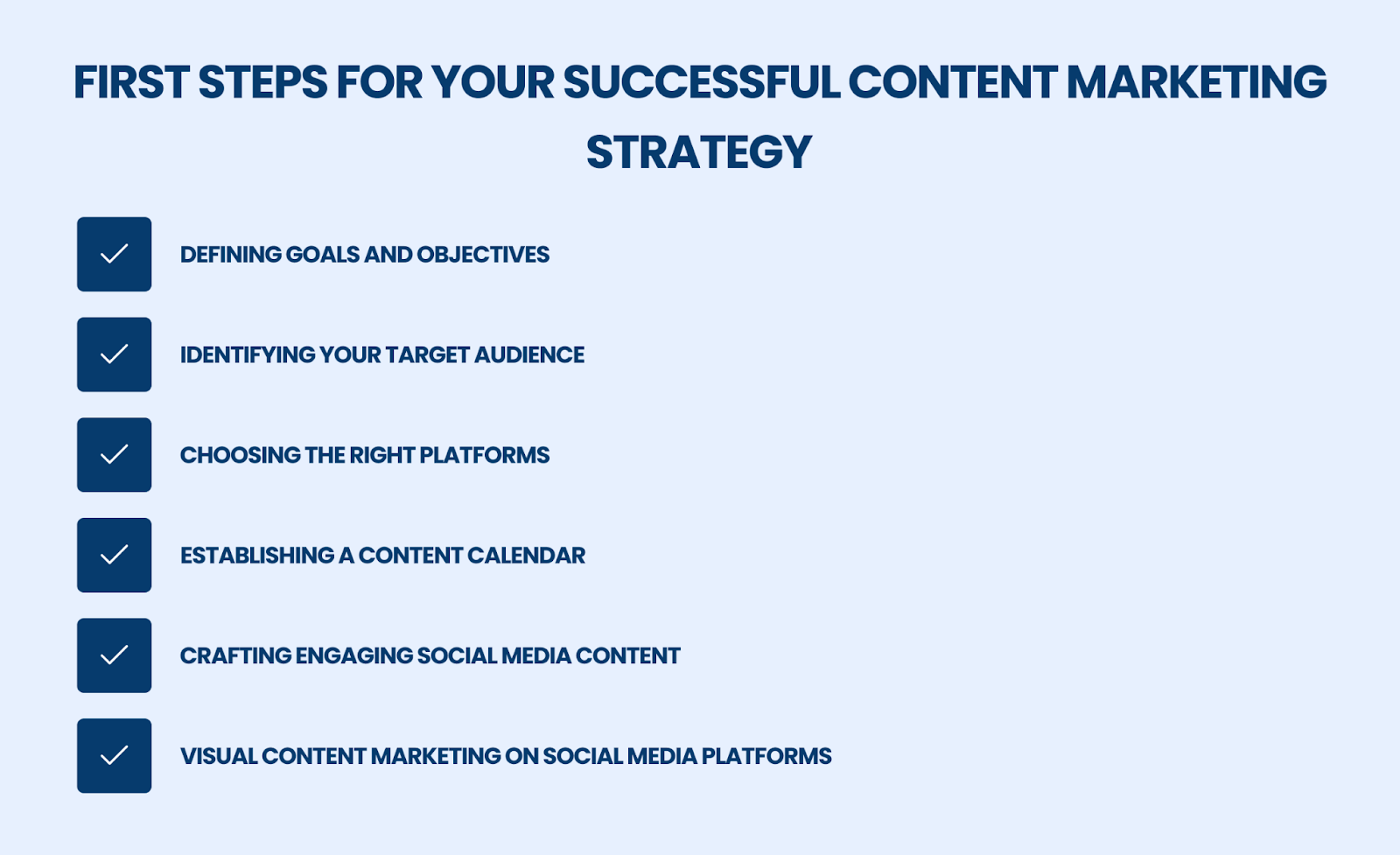 FIRST STEPS FOR YOUR SUCCESSFUL CONTENT MARKETING STRATEGY

DEFINING GOALS AND OBJECTIVES

IDENTIFYING YOUR TARGET AUDIENCE

CHOOSING THE RIGHT PLATFORMS

ESTABLISHING A CONTENT CALENDAR

CRAFTING ENGAGING SOCIAL MEDIA CONTENT

VISUAL CONTENT MARKETING ON SOCIAL MEDIA PLATFORMS